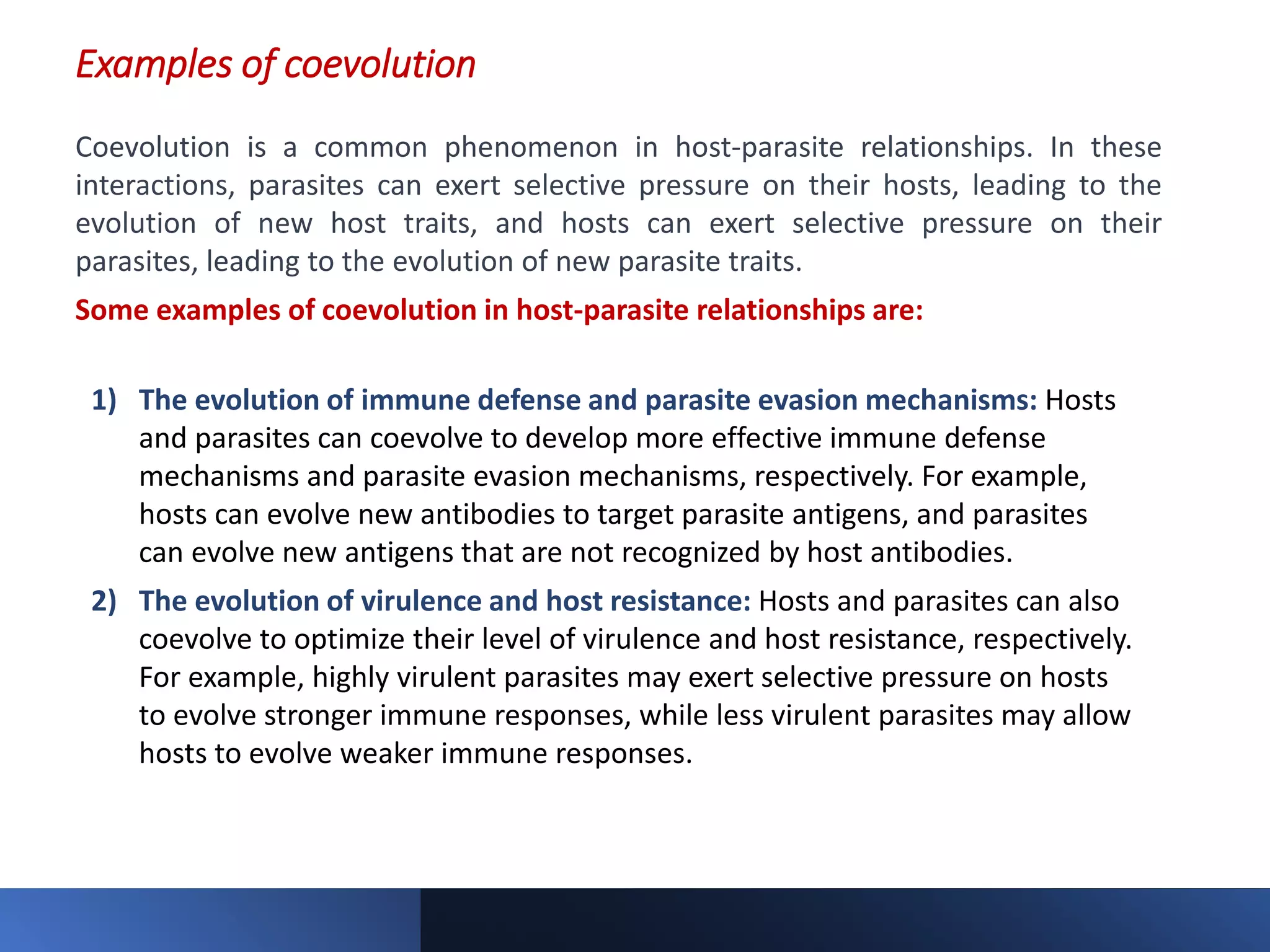 Examples of coevolution

Coevolution is a common phenomenon in host-parasite relationships. In these interactions, parasites can exert selective pressure on their hosts, leading to the evolution of new host traits, and hosts can exert selective pressure on their parasites, leading to the evolution of new parasite traits.

Some examples of coevolution in host-parasite relationships are:

1) The evolution of immune defense and parasite evasion mechanisms: Hosts and parasites can coevolve to develop more effective immune defense mechanisms and parasite evasion mechanisms, respectively. For example, hosts can evolve new antibodies to target parasite antigens, and parasites can evolve new antigens that are not recognized by host antibodies.

2) The evolution of virulence and host resistance: Hosts and parasites can also coevolve to optimize their level of virulence and host resistance, respectively. For example, highly virulent parasites may exert selective pressure on hosts to evolve stronger immune responses, while less virulent parasites may allow hosts to evolve weaker immune responses.